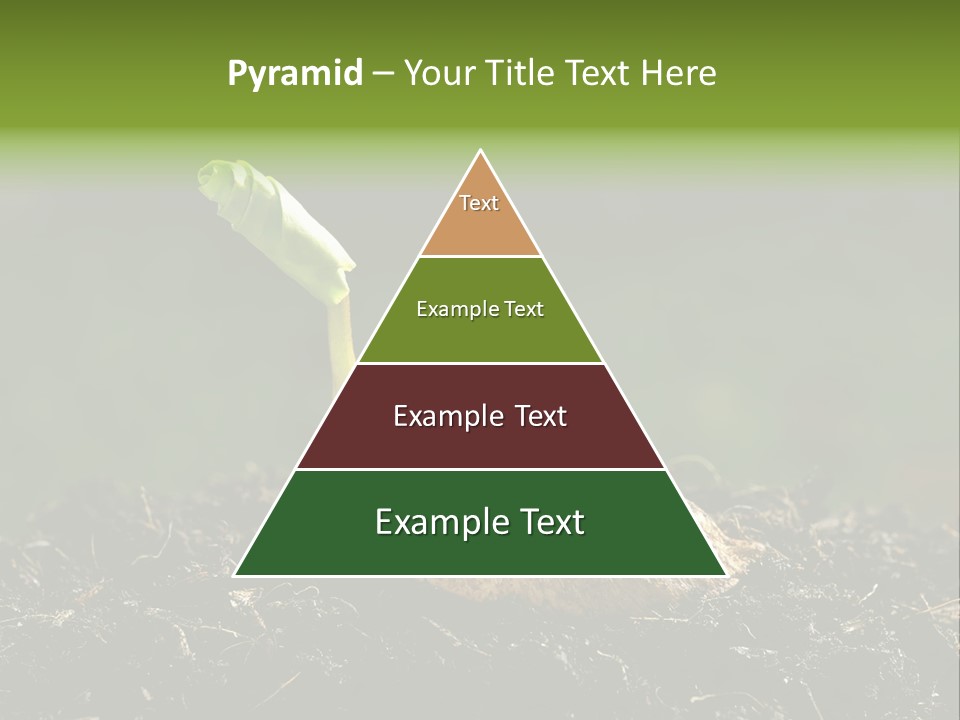 Pyramid – Your Title Text Here

Text

Example Text

Example Text

Example Text